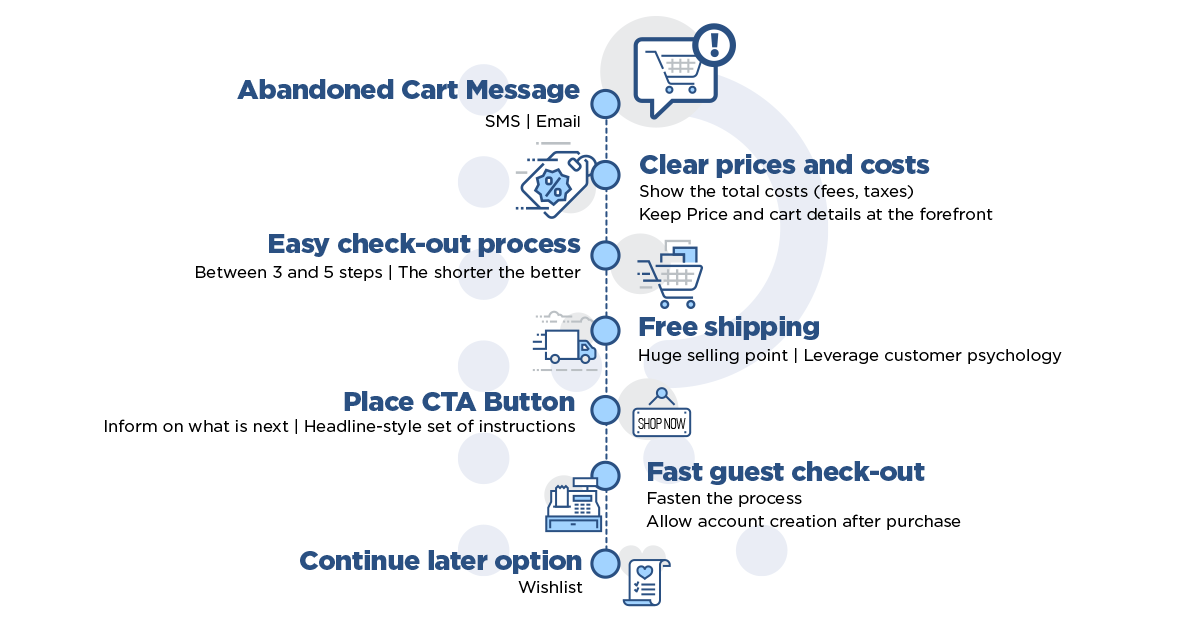 Abandoned Cart Message
SMS | Email

Clear prices and costs
Show the total costs (fees, taxes)
Keep Price and cart details at the forefront

Easy check-out process
Between 3 and 5 steps | The shorter the better

Free shipping
Huge selling point | Leverage customer psychology

Place CTA Button
Inform on what is next | Headline-style set of instructions

SHOP NOW

Fast guest check-out
Fasten the process
Allow account creation after purchase

Continue later option
Wishlist